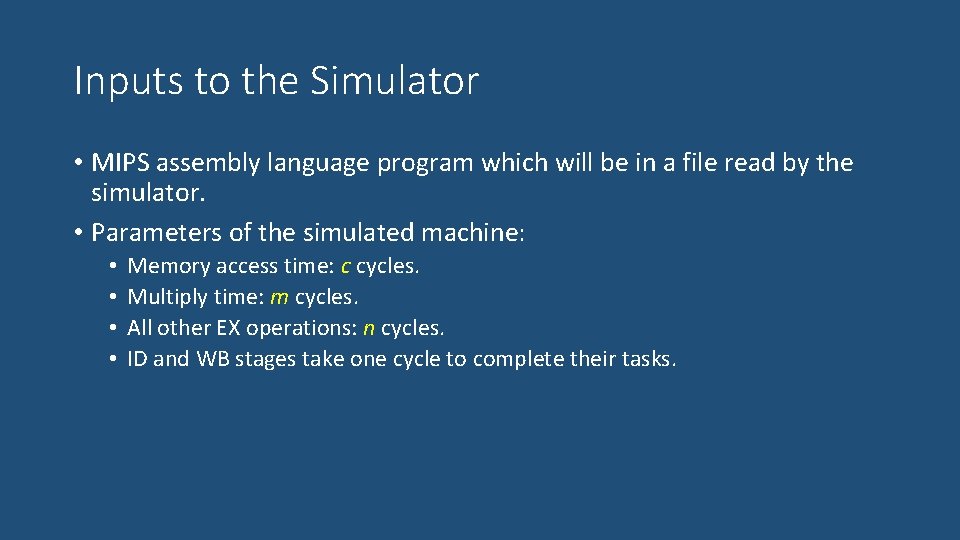 Inputs to the Simulator

• MIPS assembly language program which will be in a file read by the simulator.
• Parameters of the simulated machine:
  • Memory access time: c cycles.
  • Multiply time: m cycles.
  • All other EX operations: n cycles.
  • ID and WB stages take one cycle to complete their tasks.